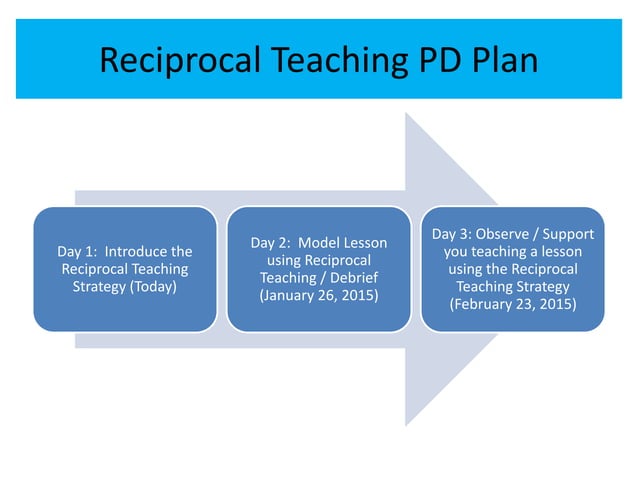 Reciprocal Teaching PD Plan

Day 1: Introduce the Reciprocal Teaching Strategy (Today)

Day 2: Model Lesson using Reciprocal Teaching / Debrief (January 26, 2015)

Day 3: Observe / Support you teaching a lesson using the Reciprocal Teaching Strategy (February 23, 2015)